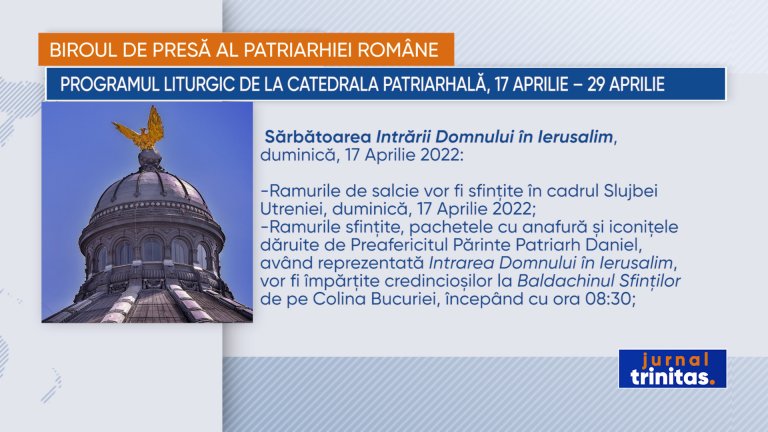 BIROUL DE PRESĂ AL PATRIARHIEI ROMÂNE

PROGRAMUL LITURGIC DE LA CATEDRALA PATRIARHALĂ, 17 APRILIE – 29 APRILIE

Sărbătoarea Intrării Domnului în Ierusalim, duminică, 17 Aprilie 2022:

-Ramurile de salcie vor fi sfințite în cadrul Slujbei Utreniei, duminică, 17 Aprilie 2022;
-Ramurile sfințite, pachetele cu anafură și iconițele dăruite de Preafericitul Părinte Patriarh Daniel, având reprezentată Intrarea Domnului în Ierusalim, vor fi împărțite credincioșilor la Baldachinul Sfinților de pe Colina Bucuriei, începând cu ora 08:30;

jurnal trinitas.